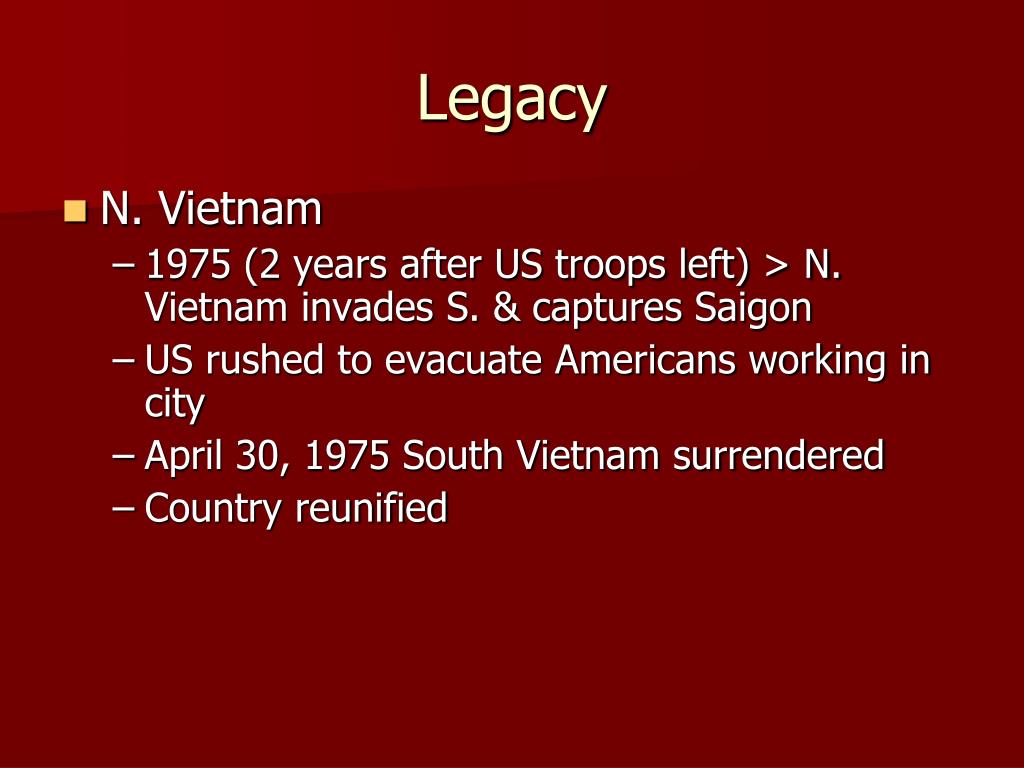 Legacy

N. Vietnam

– 1975 (2 years after US troops left) > N. Vietnam invades S. & captures Saigon
– US rushed to evacuate Americans working in city
– April 30, 1975 South Vietnam surrendered
– Country reunified